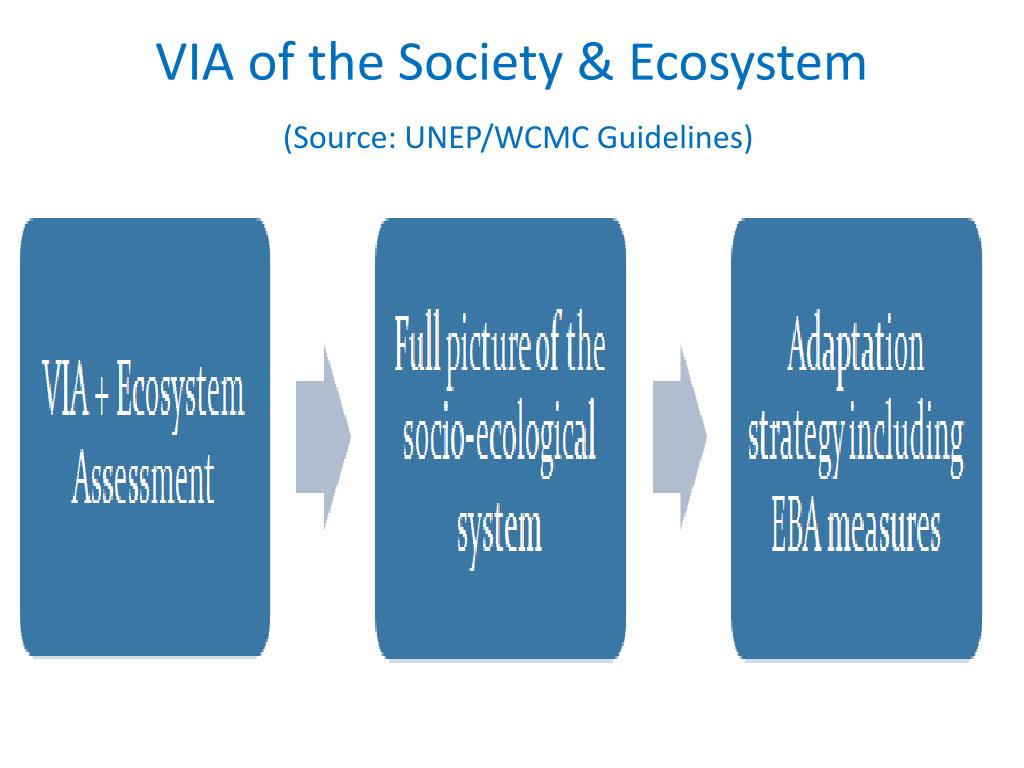 VIA of the Society & Ecosystem

(Source: UNEP/WCMC Guidelines)

VIA + Ecosystem Assessment

Full picture of the socio-ecological system

Adaptation strategy including EBA measures